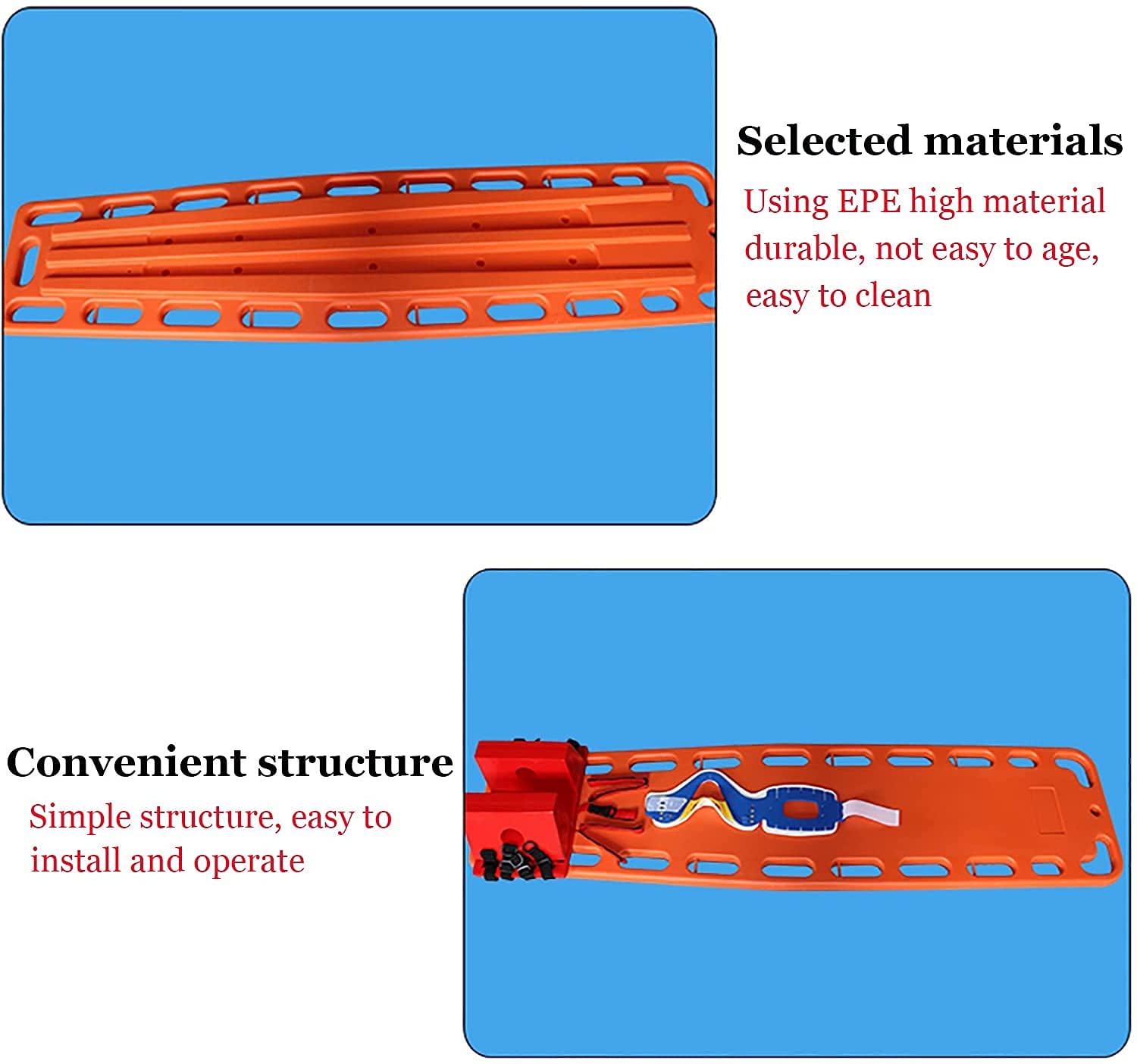 Selected materials

Using EPE high material durable, not easy to age, easy to clean

Convenient structure

Simple structure, easy to install and operate